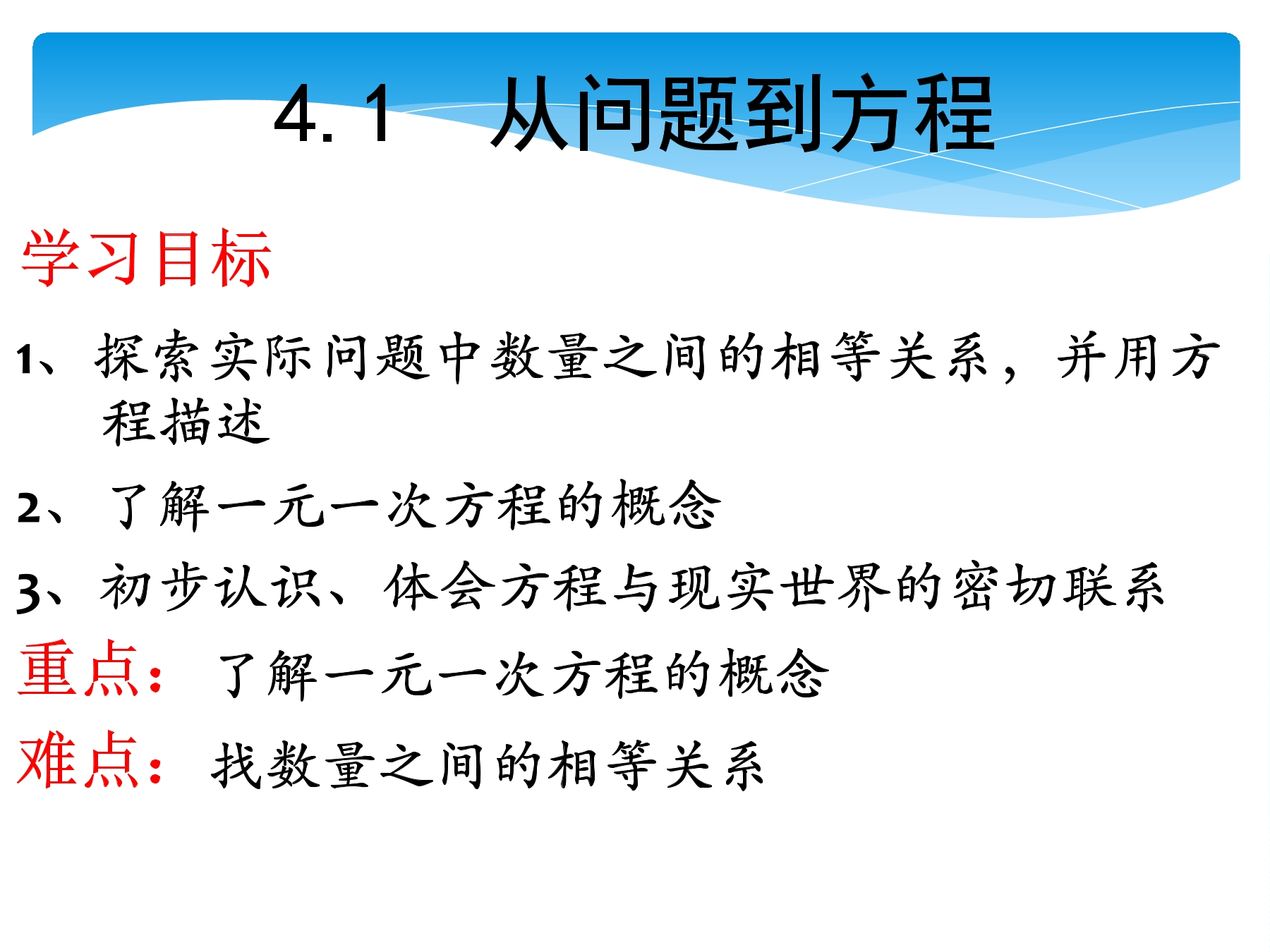 4.1　从问题到方程

学习目标

1、探索实际问题中数量之间的相等关系，并用方程描述

2、了解一元一次方程的概念

3、初步认识、体会方程与现实世界的密切联系

重点：了解一元一次方程的概念

难点：找数量之间的相等关系